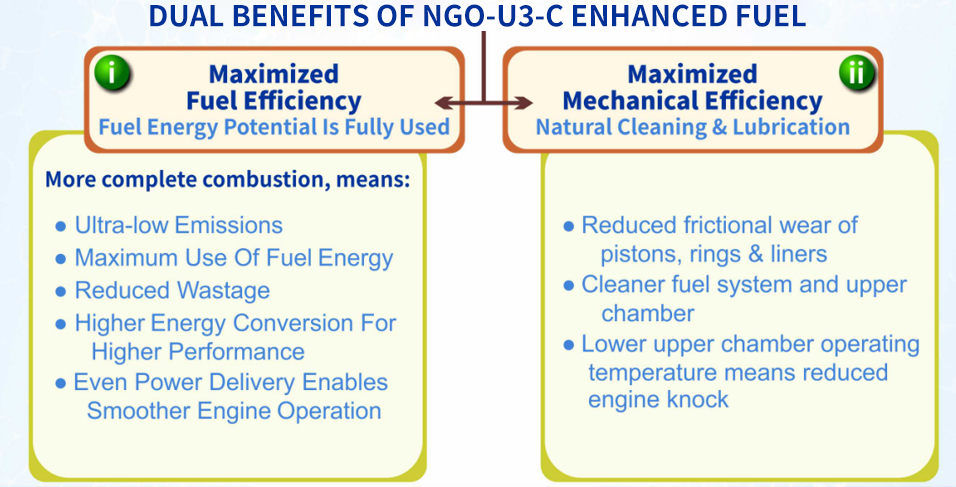 DUAL BENEFITS OF NGO-U3-C ENHANCED FUEL

i
Maximized
Fuel Efficiency
Fuel Energy Potential Is Fully Used

More complete combustion, means:

● Ultra-low Emissions
● Maximum Use Of Fuel Energy
● Reduced Wastage
● Higher Energy Conversion For Higher Performance
● Even Power Delivery Enables Smoother Engine Operation

ii
Maximized
Mechanical Efficiency
Natural Cleaning & Lubrication

● Reduced frictional wear of pistons, rings & liners
● Cleaner fuel system and upper chamber
● Lower upper chamber operating temperature means reduced engine knock